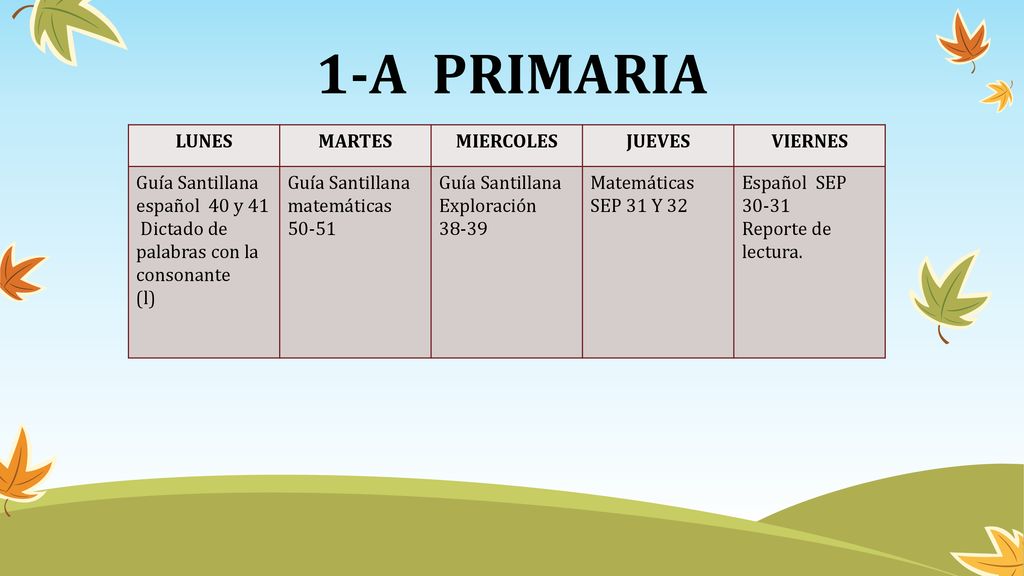 1-A PRIMARIA

| LUNES | MARTES | MIERCOLES | JUEVES | VIERNES |
|---|---|---|---|---|
| Guía Santillana español 40 y 41 Dictado de palabras con la consonante (l) | Guía Santillana matemáticas 50-51 | Guía Santillana Exploración 38-39 | Matemáticas SEP 31 Y 32 | Español SEP 30-31 Reporte de lectura. |